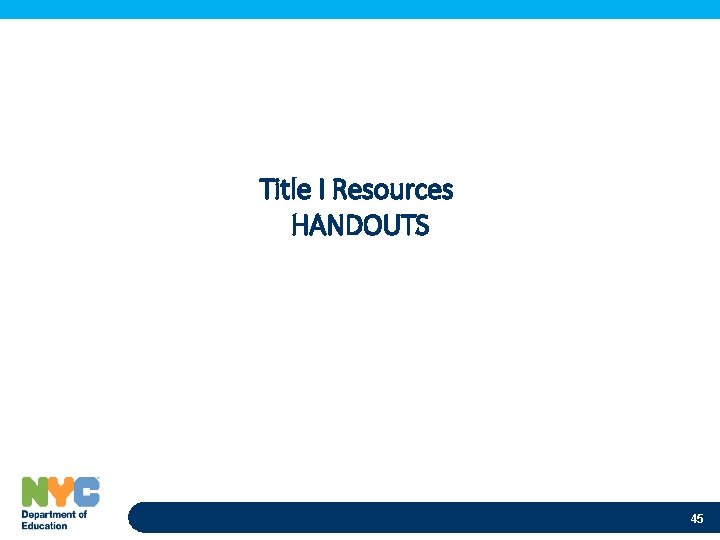 Title I Resources
HANDOUTS

NYC
Department of Education

45